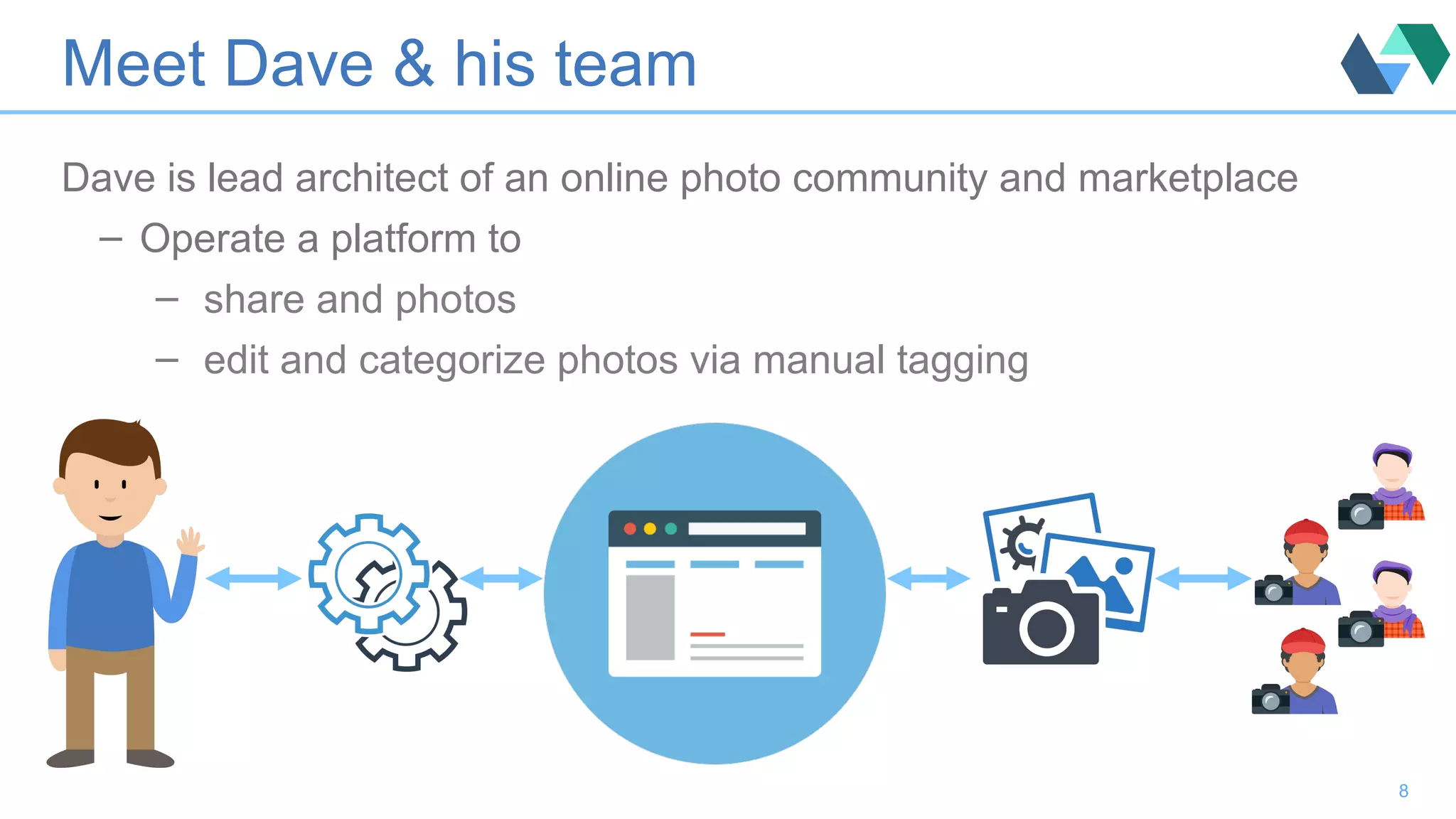 Meet Dave & his team

Dave is lead architect of an online photo community and marketplace

– Operate a platform to

– share and photos

– edit and categorize photos via manual tagging

8